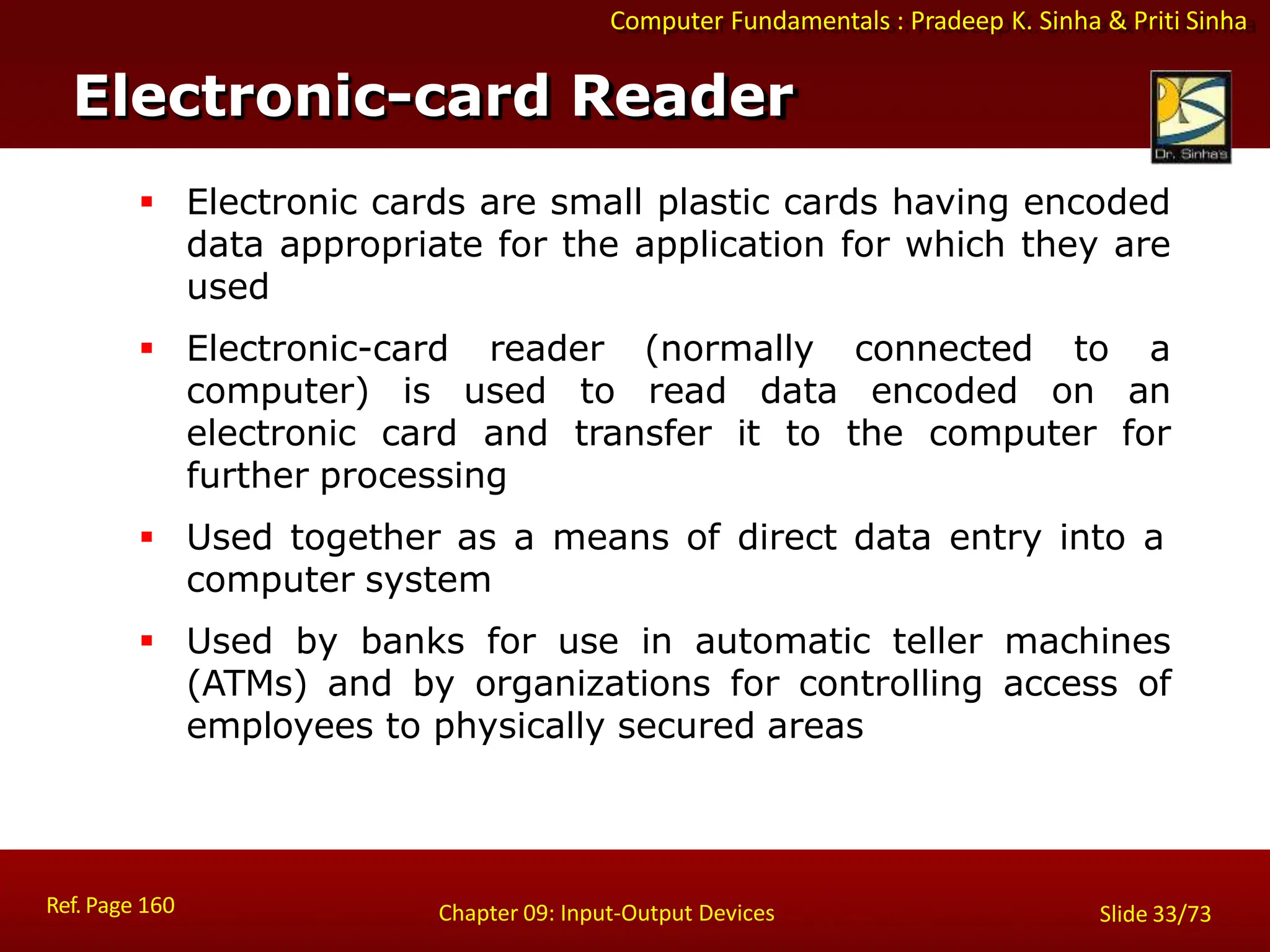 Computer Fundamentals : Pradeep K. Sinha & Priti Sinha

Electronic-card Reader

Dr. Sinha's

▪ Electronic cards are small plastic cards having encoded data appropriate for the application for which they are used

▪ Electronic-card reader (normally connected to a computer) is used to read data encoded on an electronic card and transfer it to the computer for further processing

▪ Used together as a means of direct data entry into a computer system

▪ Used by banks for use in automatic teller machines (ATMs) and by organizations for controlling access of employees to physically secured areas

Ref. Page 160

Chapter 09: Input-Output Devices

Slide 33/73